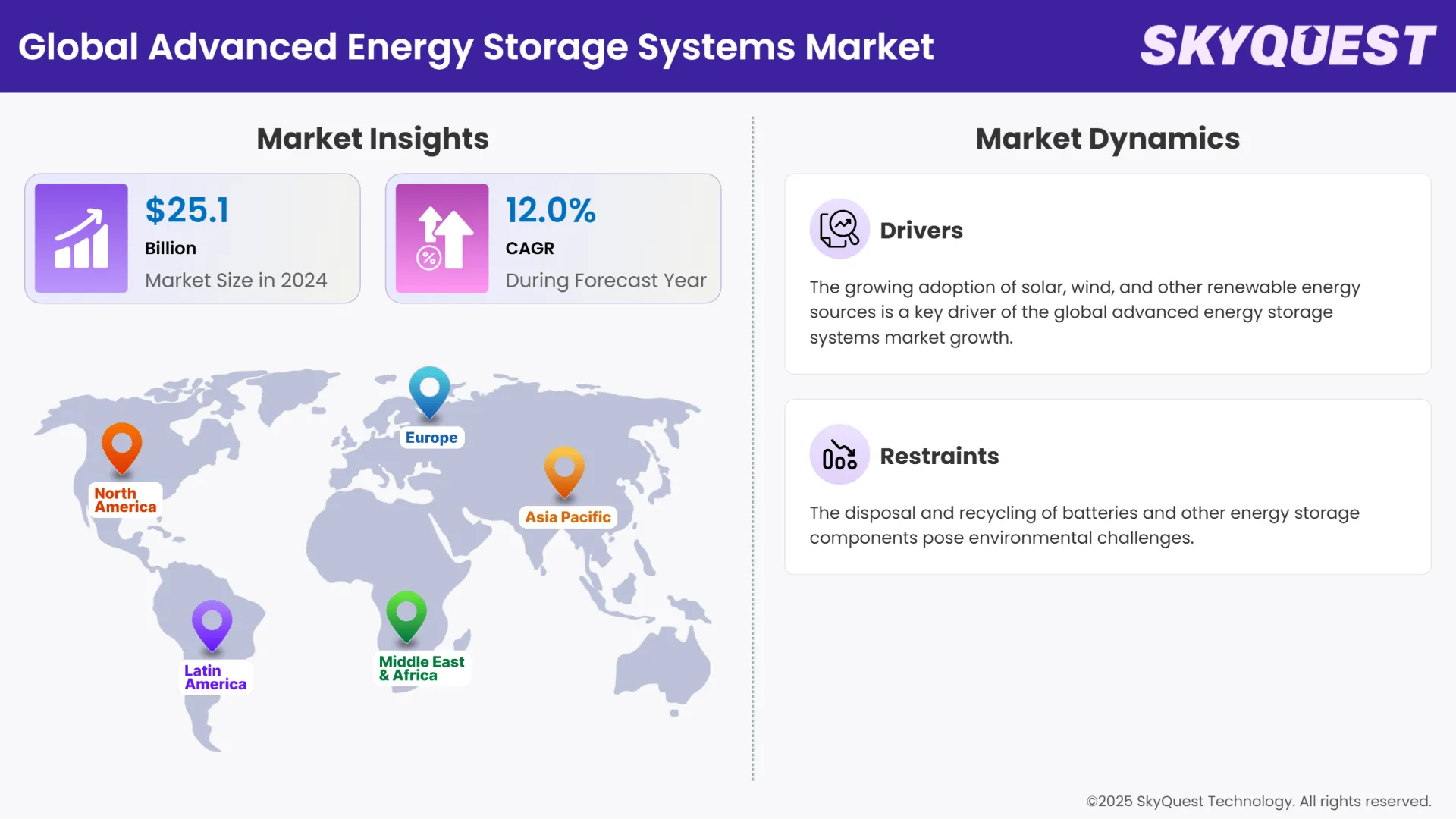 Global Advanced Energy Storage Systems Market

SKYQUEST

Market Insights

$25.1
Billion
Market Size in 2024

12.0%
CAGR
During Forecast Year

North America
Europe
Asia Pacific
Latin America
Middle East & Africa

Market Dynamics

Drivers

The growing adoption of solar, wind, and other renewable energy sources is a key driver of the global advanced energy storage systems market growth.

Restraints

The disposal and recycling of batteries and other energy storage components pose environmental challenges.

©2025 SkyQuest Technology. All rights reserved.